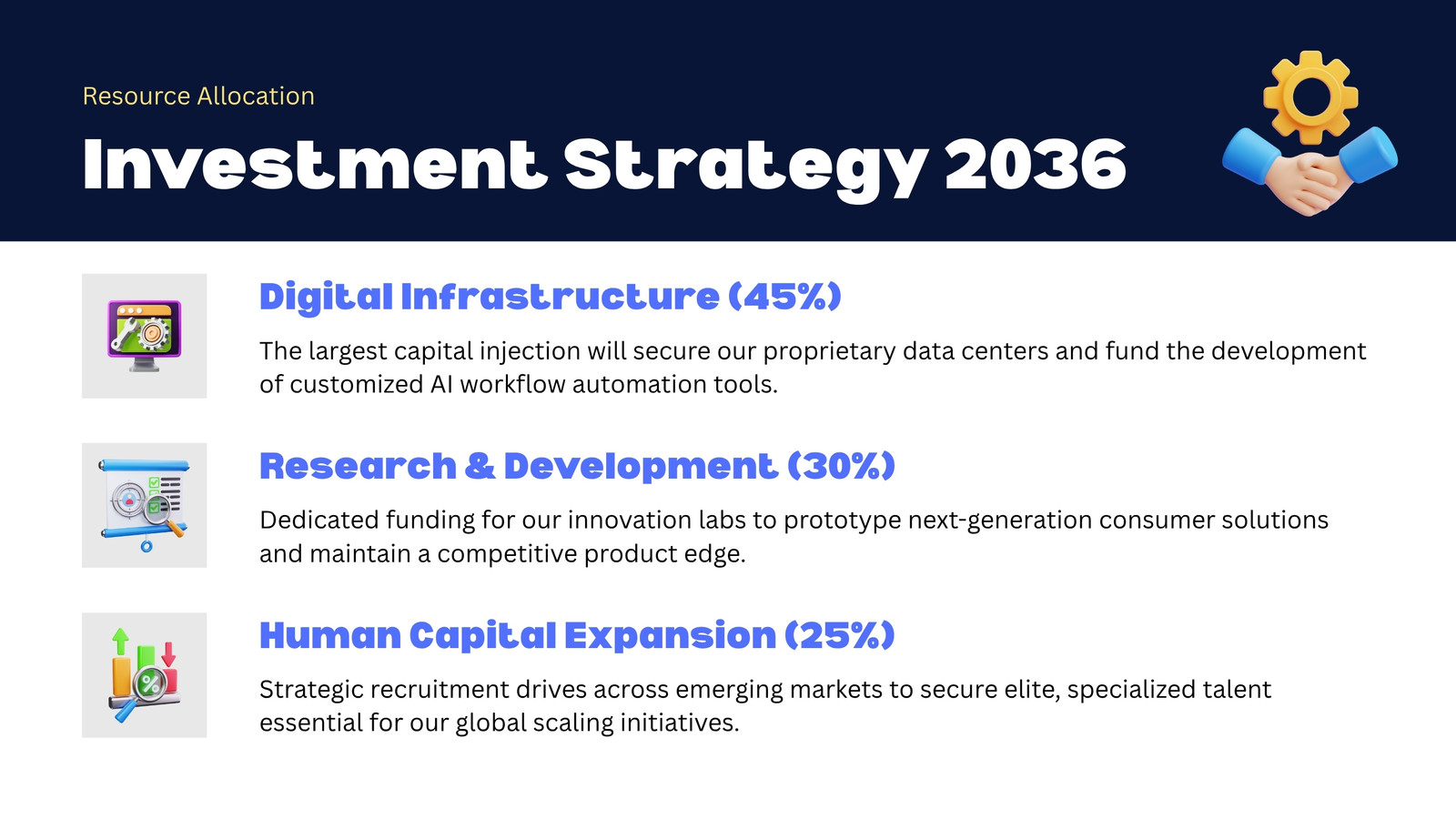 Resource Allocation

Investment Strategy 2036

Digital Infrastructure (45%)

The largest capital injection will secure our proprietary data centers and fund the development of customized AI workflow automation tools.

Research & Development (30%)

Dedicated funding for our innovation labs to prototype next-generation consumer solutions and maintain a competitive product edge.

Human Capital Expansion (25%)

Strategic recruitment drives across emerging markets to secure elite, specialized talent essential for our global scaling initiatives.